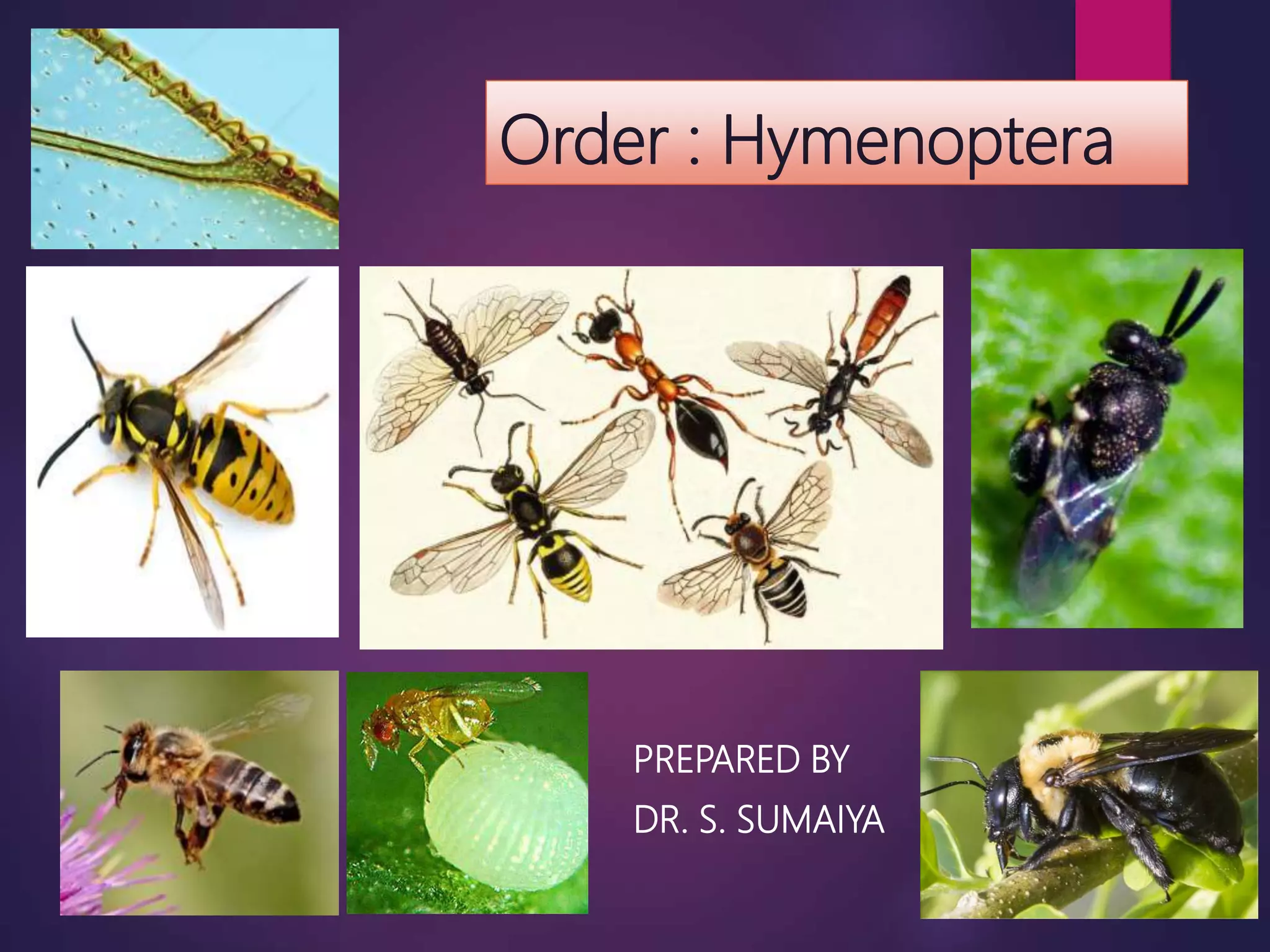 Order : Hymenoptera

PREPARED BY
DR. S. SUMAIYA